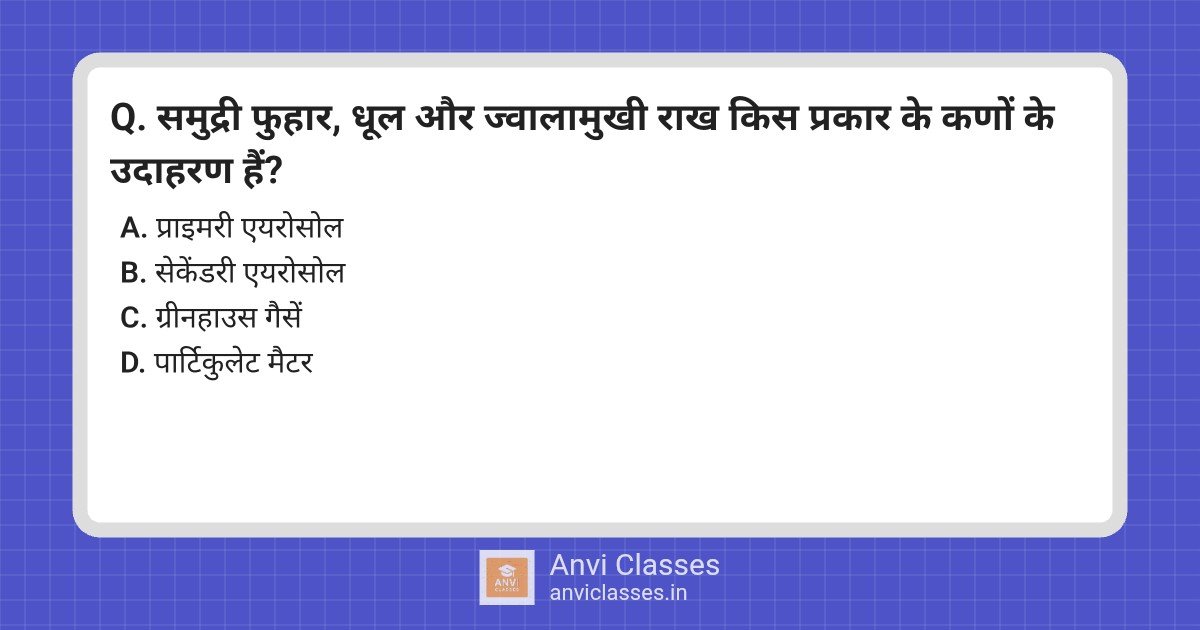 Q. समुद्री फुहार, धूल और ज्वालामुखी राख किस प्रकार के कणों के उदाहरण हैं?

A. प्राइमरी एयरोसोल
B. सेकेंडरी एयरोसोल
C. ग्रीनहाउस गैसें
D. पार्टिकुलेट मैटर

ANVI CLASSES

Anvi Classes
anviclasses.in